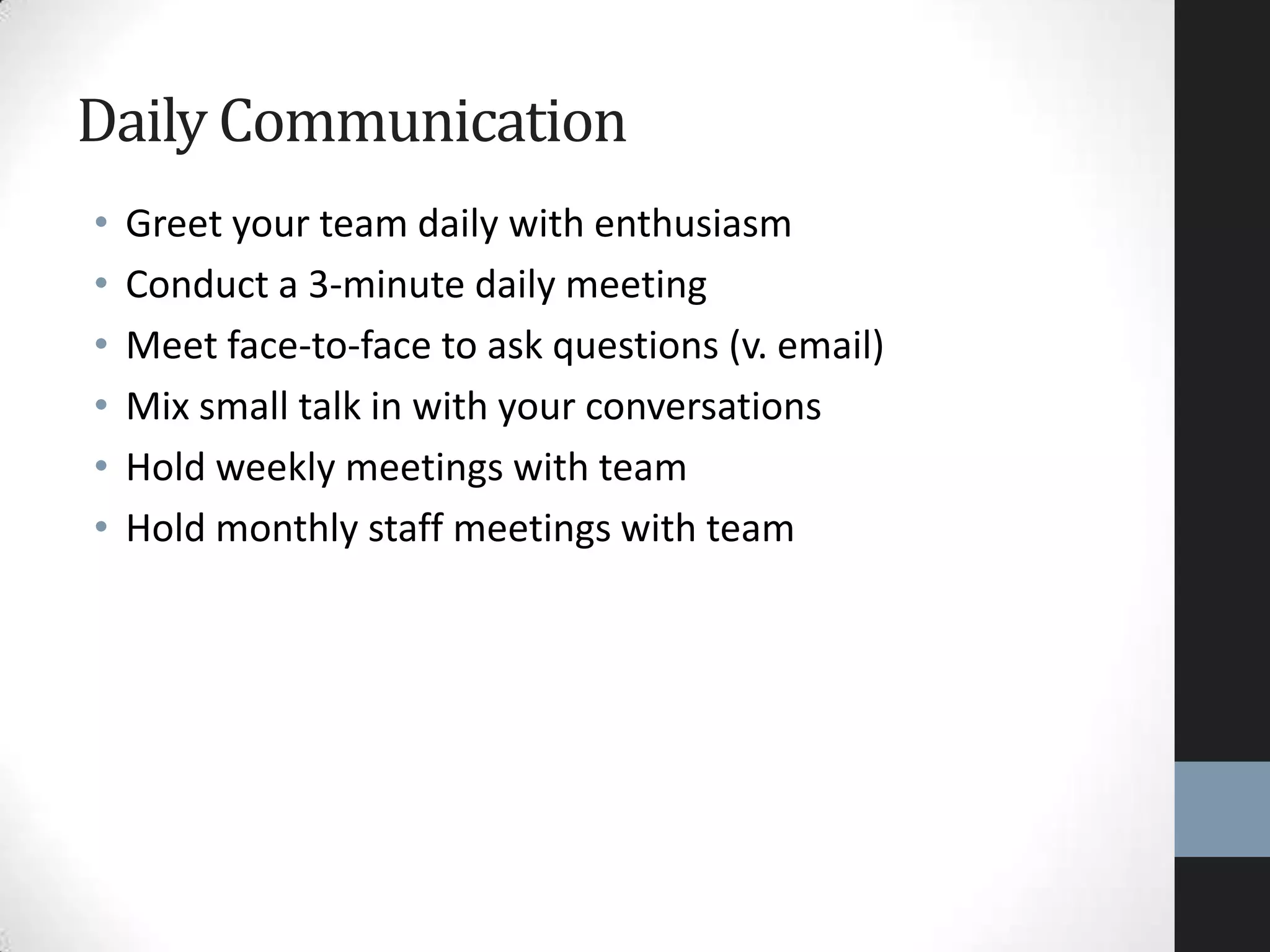 Daily Communication

• Greet your team daily with enthusiasm
• Conduct a 3-minute daily meeting
• Meet face-to-face to ask questions (v. email)
• Mix small talk in with your conversations
• Hold weekly meetings with team
• Hold monthly staff meetings with team